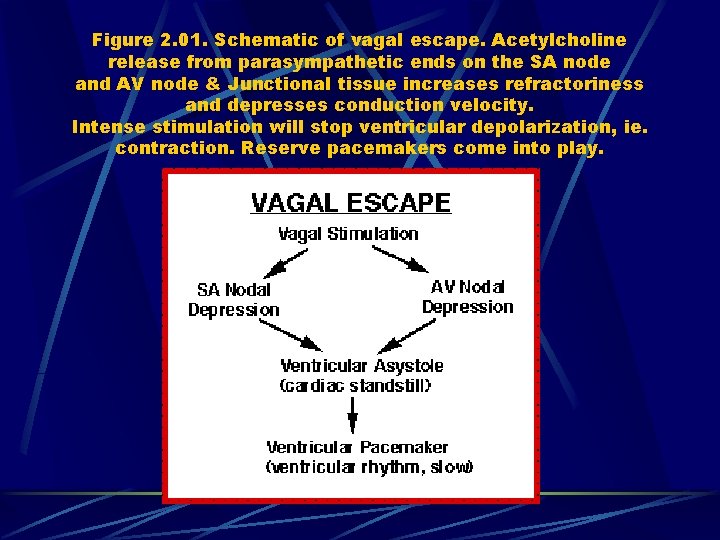 Figure 2.01. Schematic of vagal escape. Acetylcholine release from parasympathetic ends on the SA node and AV node & Junctional tissue increases refractoriness and depresses conduction velocity.
Intense stimulation will stop ventricular depolarization, ie. contraction. Reserve pacemakers come into play.

VAGAL ESCAPE

Vagal Stimulation

SA Nodal Depression

AV Nodal Depression

Ventricular Asystole (cardiac standstill)

Ventricular Pacemaker (ventricular rhythm, slow)